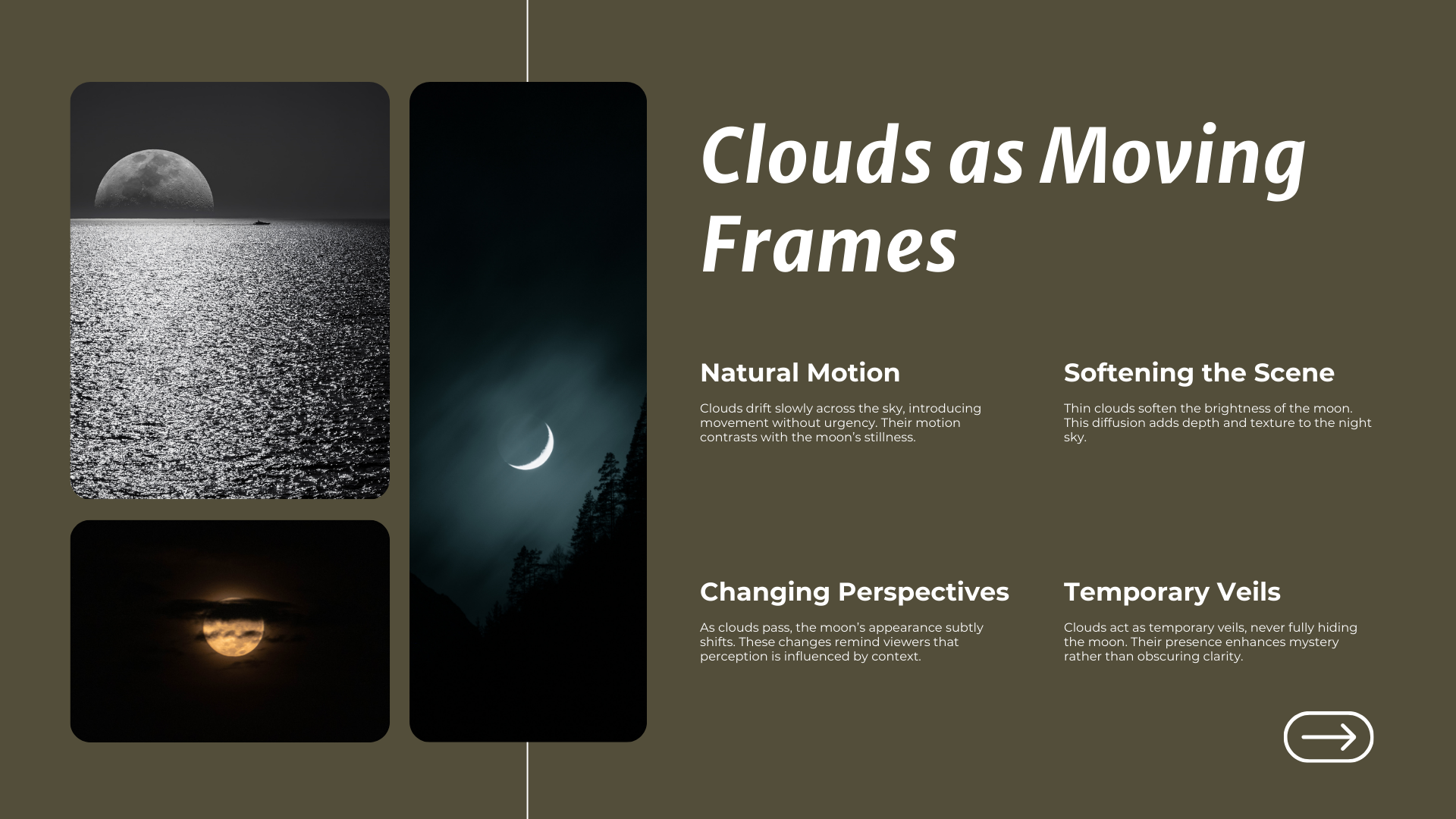 Clouds as Moving Frames

Natural Motion

Clouds drift slowly across the sky, introducing movement without urgency. Their motion contrasts with the moon's stillness.

Softening the Scene

Thin clouds soften the brightness of the moon. This diffusion adds depth and texture to the night sky.

Changing Perspectives

As clouds pass, the moon's appearance subtly shifts. These changes remind viewers that perception is influenced by context.

Temporary Veils

Clouds act as temporary veils, never fully hiding the moon. Their presence enhances mystery rather than obscuring clarity.